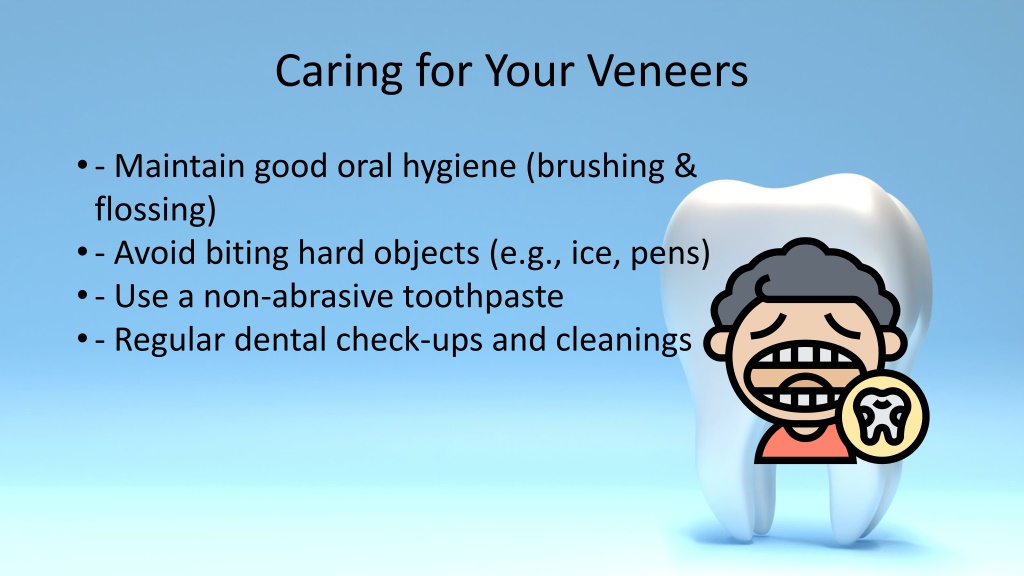 Caring for Your Veneers

• - Maintain good oral hygiene (brushing & flossing)
• - Avoid biting hard objects (e.g., ice, pens)
• - Use a non-abrasive toothpaste
• - Regular dental check-ups and cleanings